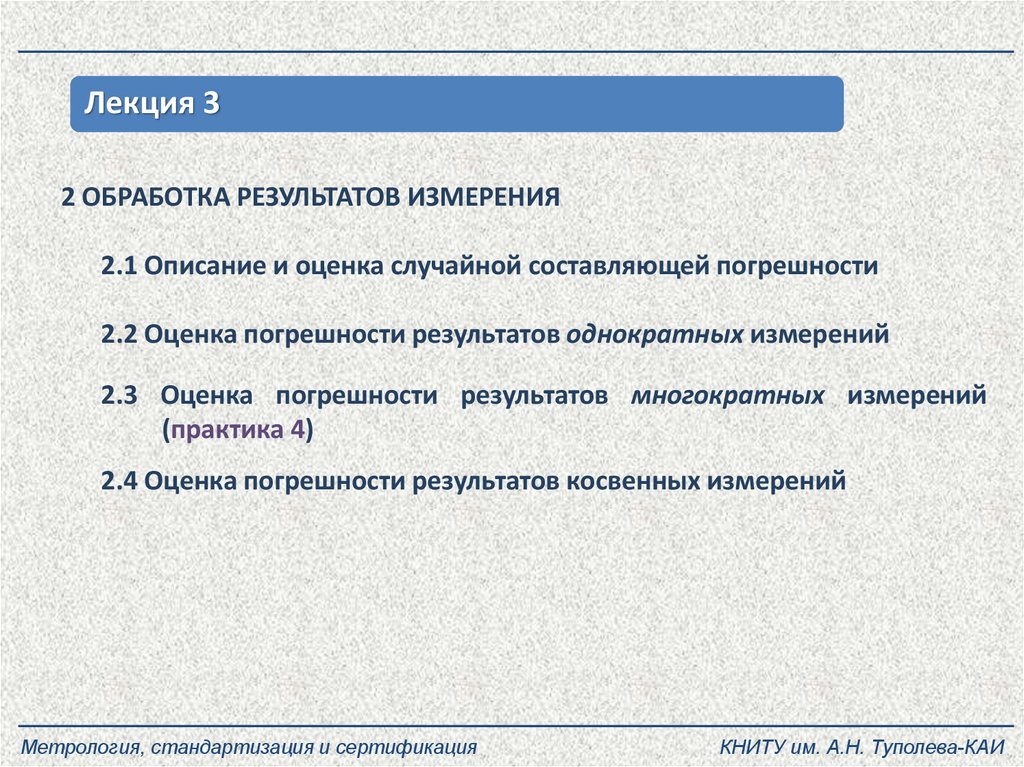 Лекция 3

2 ОБРАБОТКА РЕЗУЛЬТАТОВ ИЗМЕРЕНИЯ

2.1 Описание и оценка случайной составляющей погрешности

2.2 Оценка погрешности результатов однократных измерений

2.3 Оценка погрешности результатов многократных измерений (практика 4)

2.4 Оценка погрешности результатов косвенных измерений

Метрология, стандартизация и сертификация

КНИТУ им. А.Н. Туполева-КАИ